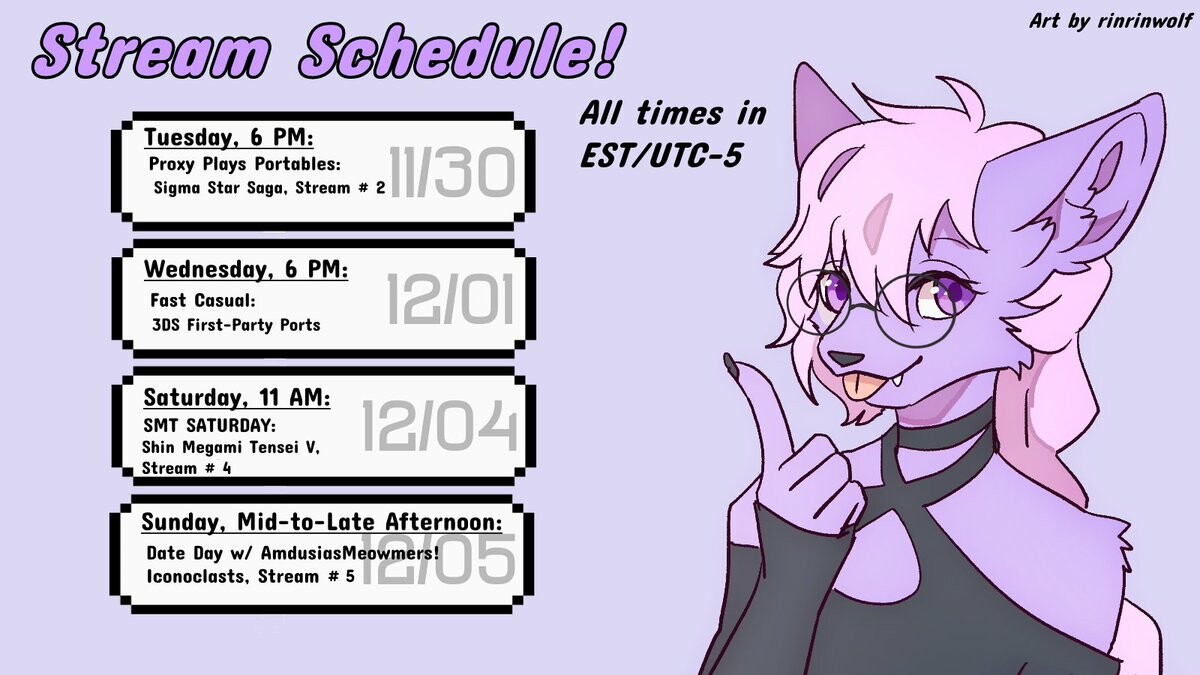 Stream Schedule!

Art by rinrinwolf

All times in EST/UTC-5

Tuesday, 6 PM:
Proxy Plays Portables:
Sigma Star Saga, Stream # 2
11/30

Wednesday, 6 PM:
Fast Casual:
3DS First-Party Ports
12/01

Saturday, 11 AM:
SMT SATURDAY:
Shin Megami Tensei V, Stream # 4
12/04

Sunday, Mid-to-Late Afternoon:
Date Day w/ AmdusiasMeowmers!
Iconoclasts, Stream # 5
12/05